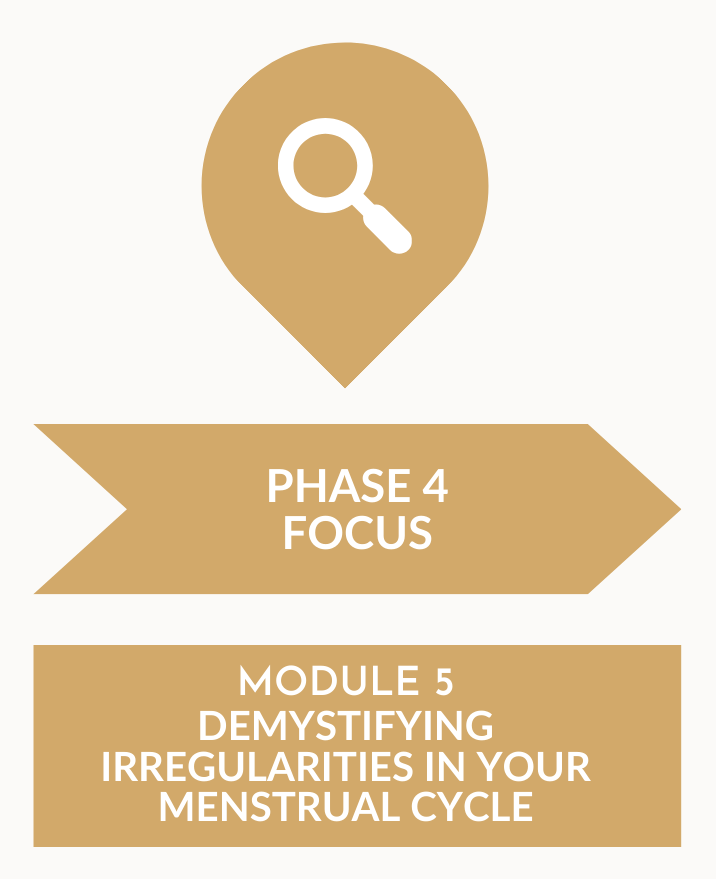 PHASE 4
FOCUS

MODULE 5
DEMYSTIFYING IRREGULARITIES IN YOUR MENSTRUAL CYCLE